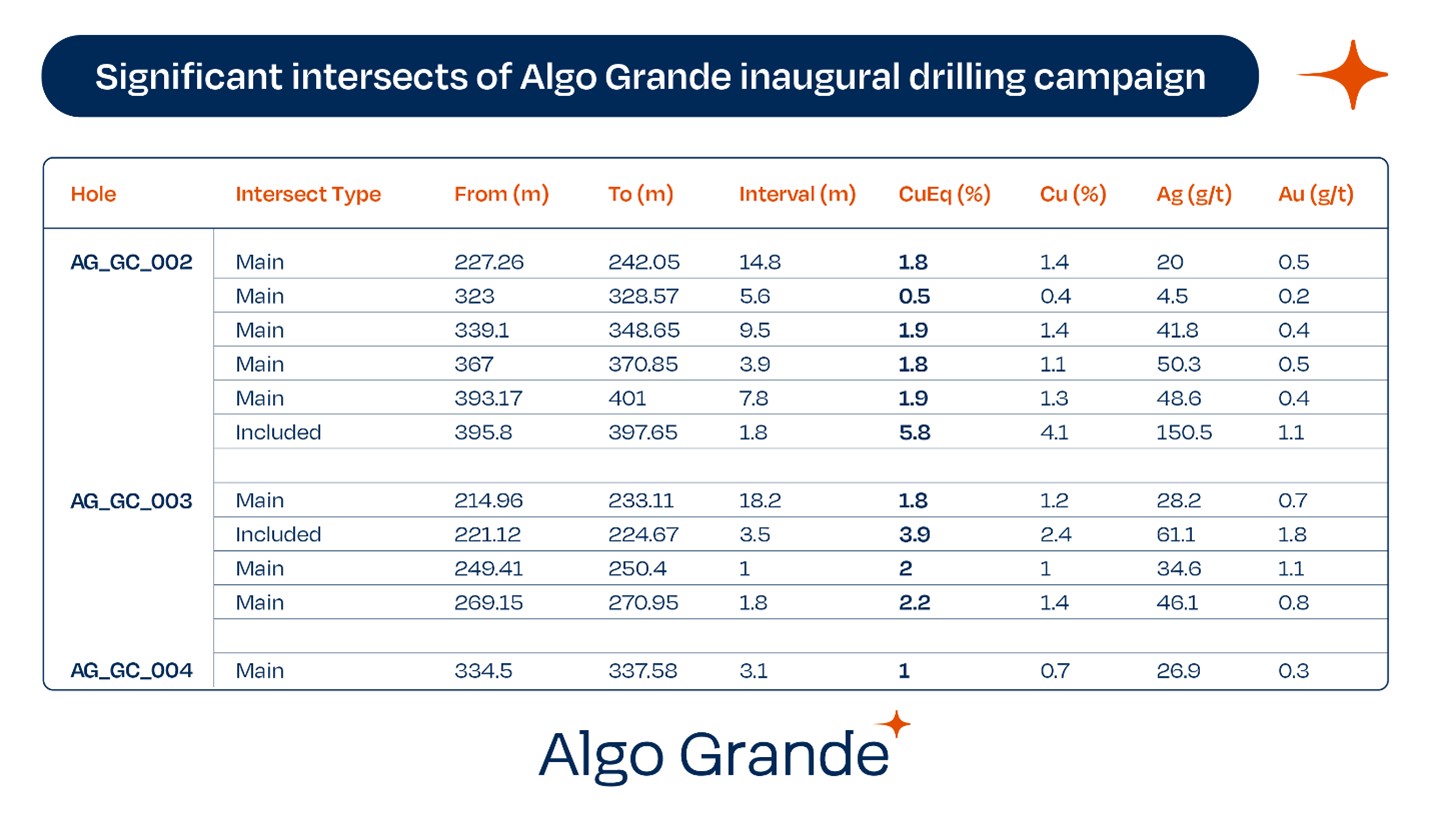 Significant intersects of Algo Grande inaugural drilling campaign

| Hole | Intersect Type | From (m) | To (m) | Interval (m) | CuEq (%) | Cu (%) | Ag (g/t) | Au (g/t) |
|---|---|---|---|---|---|---|---|---|
| AG_GC_002 | Main | 227.26 | 242.05 | 14.8 | 1.8 | 1.4 | 20 | 0.5 |
| | Main | 323 | 328.57 | 5.6 | 0.5 | 0.4 | 4.5 | 0.2 |
| | Main | 339.1 | 348.65 | 9.5 | 1.9 | 1.4 | 41.8 | 0.4 |
| | Main | 367 | 370.85 | 3.9 | 1.8 | 1.1 | 50.3 | 0.5 |
| | Main | 393.17 | 401 | 7.8 | 1.9 | 1.3 | 48.6 | 0.4 |
| | Included | 395.8 | 397.65 | 1.8 | 5.8 | 4.1 | 150.5 | 1.1 |
| | | | | | | | | |
| AG_GC_003 | Main | 214.96 | 233.11 | 18.2 | 1.8 | 1.2 | 28.2 | 0.7 |
| | Included | 221.12 | 224.67 | 3.5 | 3.9 | 2.4 | 61.1 | 1.8 |
| | Main | 249.41 | 250.4 | 1 | 2 | 1 | 34.6 | 1.1 |
| | Main | 269.15 | 270.95 | 1.8 | 2.2 | 1.4 | 46.1 | 0.8 |
| | | | | | | | | |
| AG_GC_004 | Main | 334.5 | 337.58 | 3.1 | 1 | 0.7 | 26.9 | 0.3 |

Algo Grande